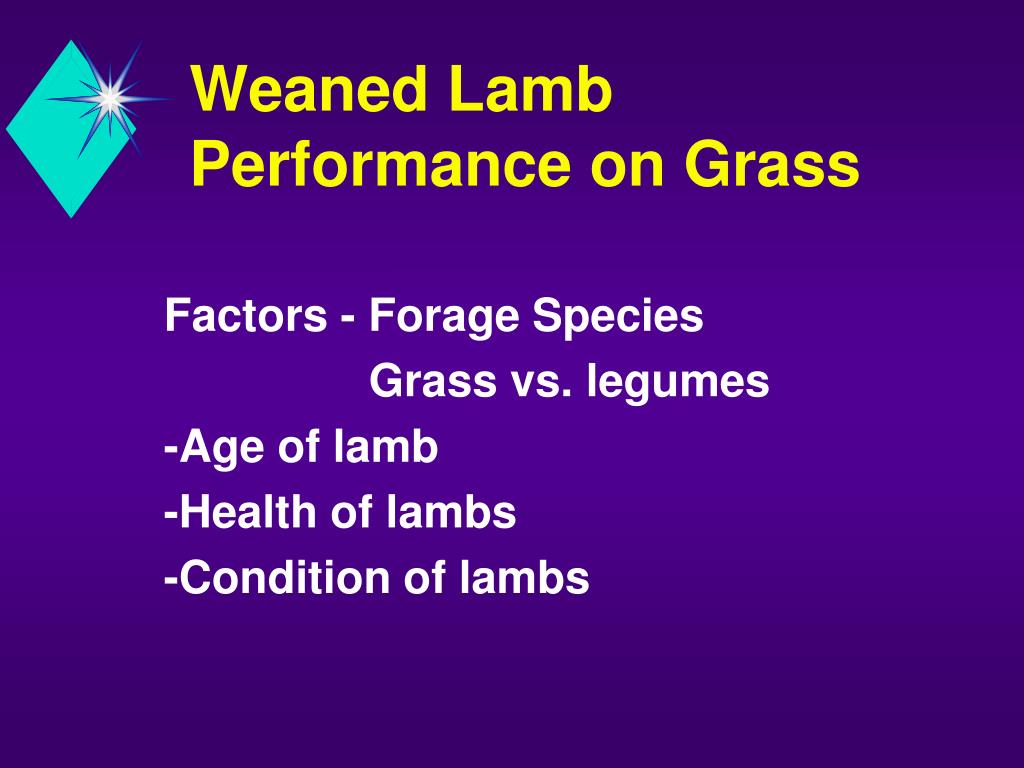 Weaned Lamb Performance on Grass

Factors - Forage Species
Grass vs. legumes
-Age of lamb
-Health of lambs
-Condition of lambs